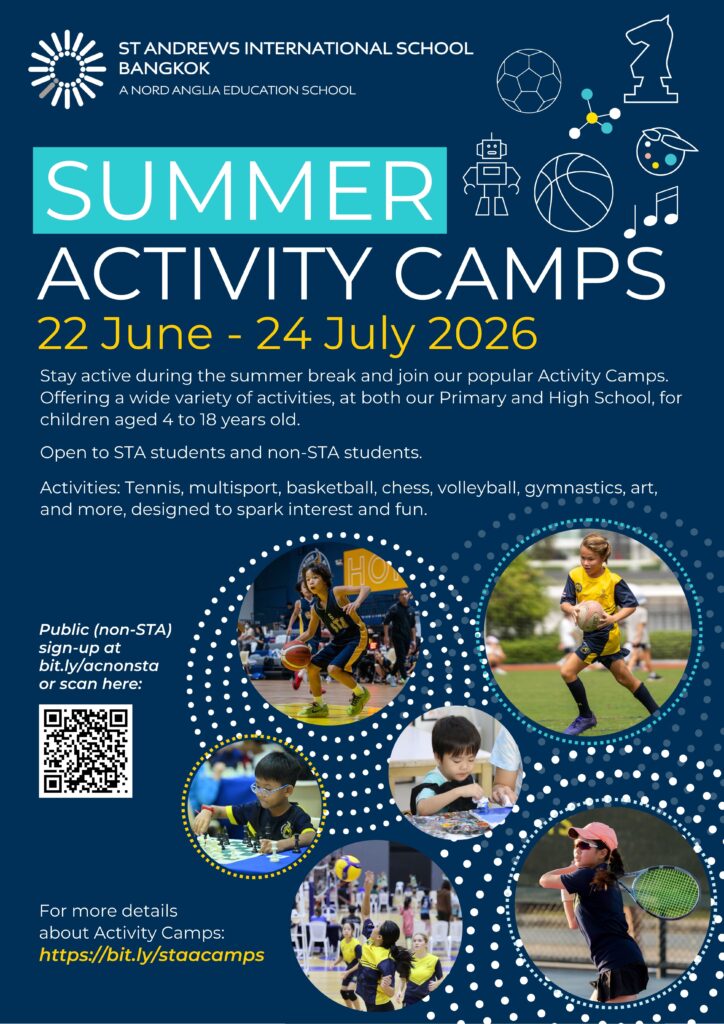 ST ANDREWS INTERNATIONAL SCHOOL BANGKOK
A NORD ANGLIA EDUCATION SCHOOL

SUMMER
ACTIVITY CAMPS
22 June - 24 July 2026

Stay active during the summer break and join our popular Activity Camps. Offering a wide variety of activities, at both our Primary and High School, for children aged 4 to 18 years old.

Open to STA students and non-STA students.

Activities: Tennis, multisport, basketball, chess, volleyball, gymnastics, art, and more, designed to spark interest and fun.

Public (non-STA) sign-up at bit.ly/acnonsta or scan here:

For more details about Activity Camps:
https://bit.ly/staacamps